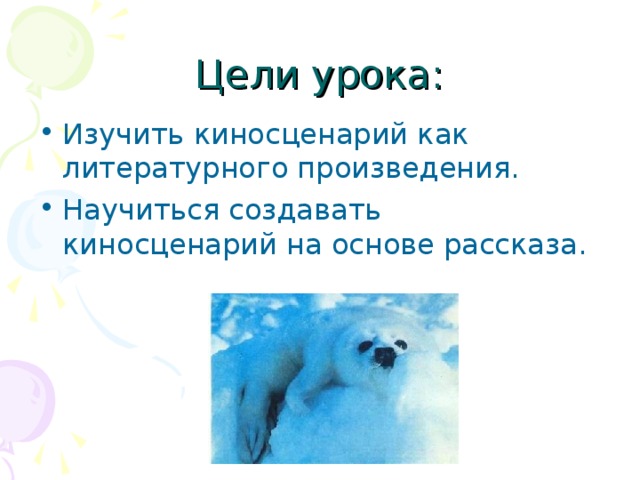 Цели урока:

• Изучить киносценарий как литературного произведения.

• Научиться создавать киносценарий на основе рассказа.